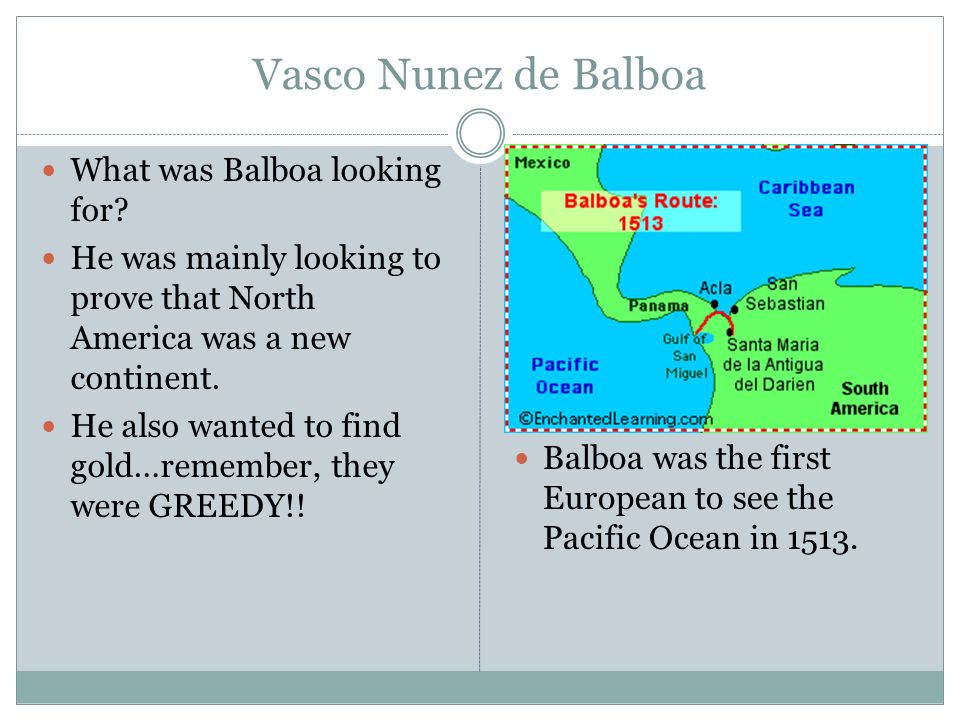 Vasco Nunez de Balboa

What was Balboa looking for?

He was mainly looking to prove that North America was a new continent.

He also wanted to find gold…remember, they were GREEDY!!

Mexico

Balboa's Route: 1513

Caribbean Sea

Acla

San Sebastian

Panama

Gulf of San Miguel

Santa Maria de la Antigua del Darien

Pacific Ocean

South America

©EnchantedLearning.com

Balboa was the first European to see the Pacific Ocean in 1513.